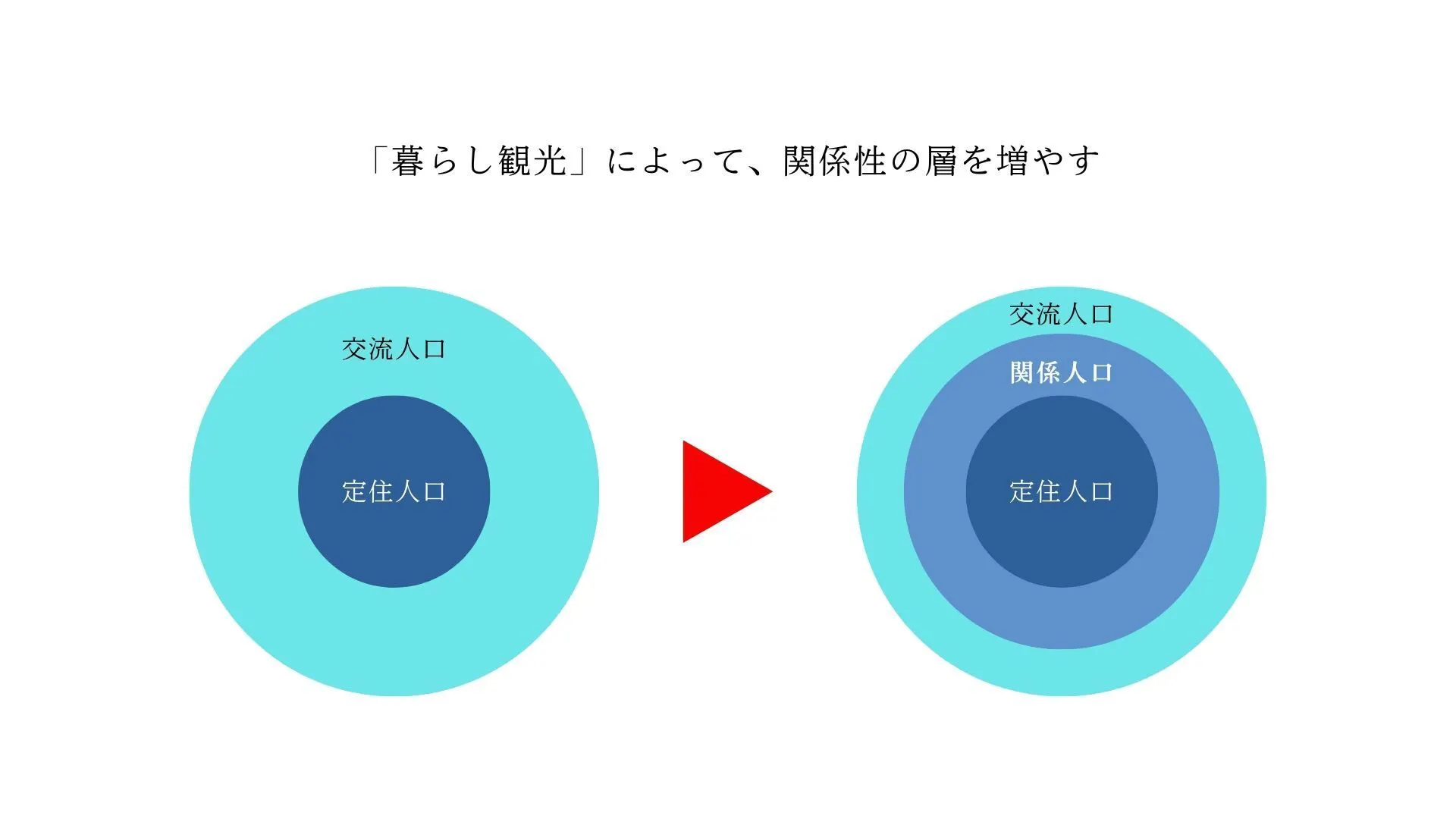 「暮らし観光」によって、関係性の層を増やす

交流人口

定住人口

交流人口

関係人口

定住人口